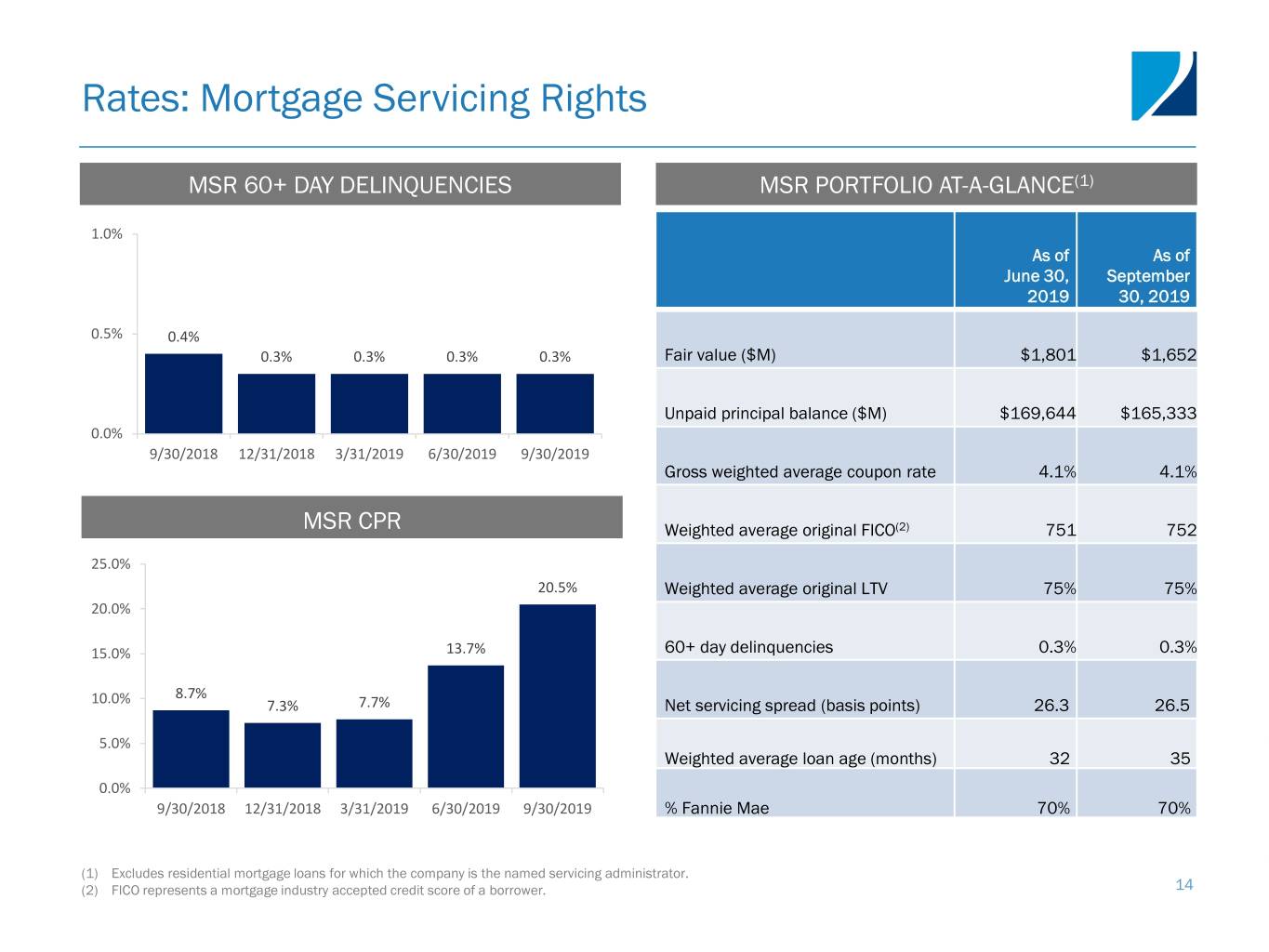 Rates: Mortgage Servicing Rights

MSR 60+ DAY DELINQUENCIES

1.0%
0.5%
0.0%

0.4%
0.3%
0.3%
0.3%
0.3%

9/30/2018 12/31/2018 3/31/2019 6/30/2019 9/30/2019

MSR CPR

25.0%
20.0%
15.0%
10.0%
5.0%
0.0%

8.7%
7.3%
7.7%
13.7%
20.5%

9/30/2018 12/31/2018 3/31/2019 6/30/2019 9/30/2019

MSR PORTFOLIO AT-A-GLANCE$^{(1)}$

| | As of June 30, 2019 | As of September 30, 2019 |
|---|---|---|
| Fair value ($M) | $1,801 | $1,652 |
| Unpaid principal balance ($M) | $169,644 | $165,333 |
| Gross weighted average coupon rate | 4.1% | 4.1% |
| Weighted average original FICO$^{(2)}$ | 751 | 752 |
| Weighted average original LTV | 75% | 75% |
| 60+ day delinquencies | 0.3% | 0.3% |
| Net servicing spread (basis points) | 26.3 | 26.5 |
| Weighted average loan age (months) | 32 | 35 |
| % Fannie Mae | 70% | 70% |

(1) Excludes residential mortgage loans for which the company is the named servicing administrator.
(2) FICO represents a mortgage industry accepted credit score of a borrower.

14